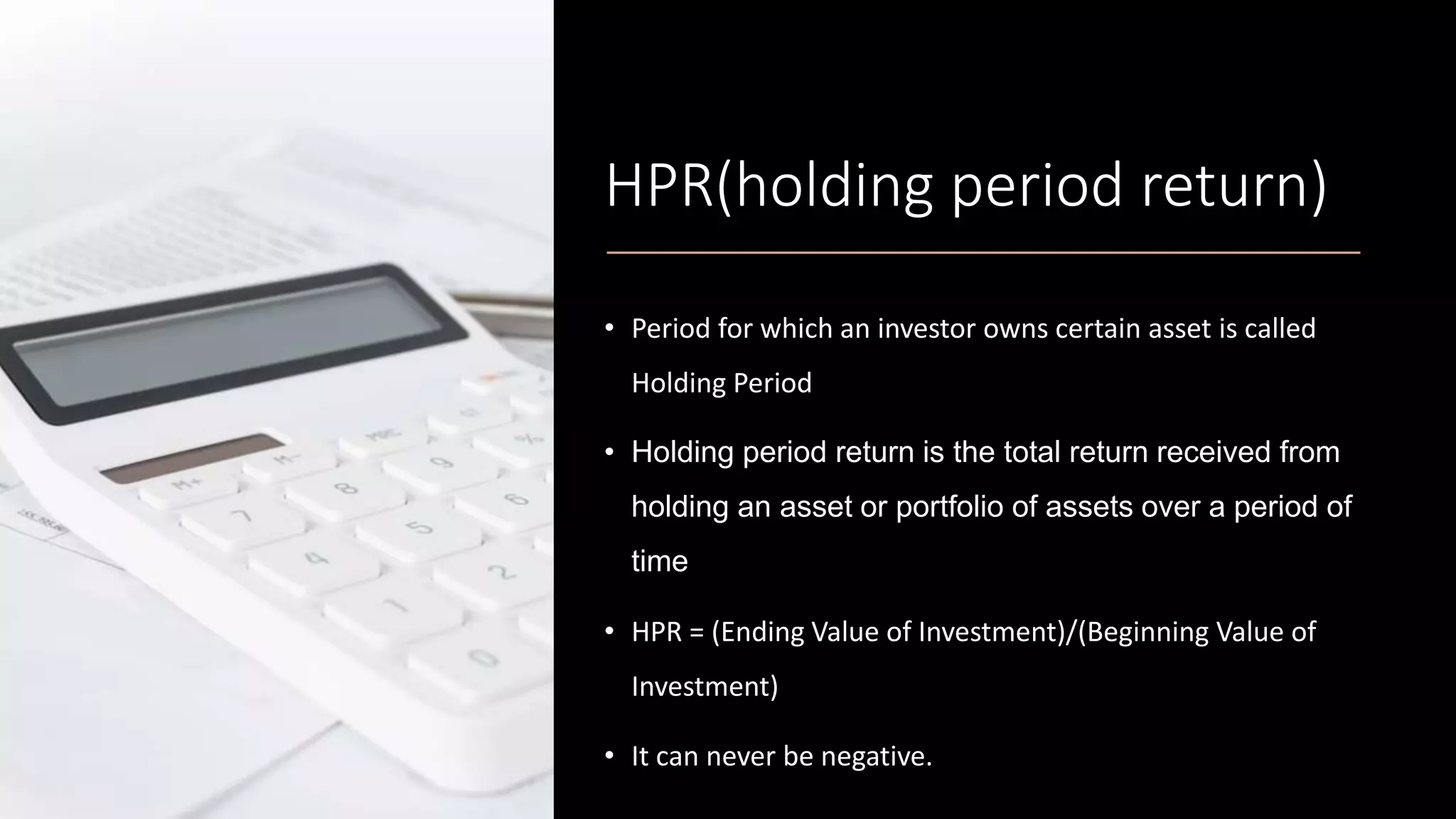 HPR(holding period return)

• Period for which an investor owns certain asset is called Holding Period

• Holding period return is the total return received from holding an asset or portfolio of assets over a period of time

• HPR = (Ending Value of Investment)/(Beginning Value of Investment)

• It can never be negative.